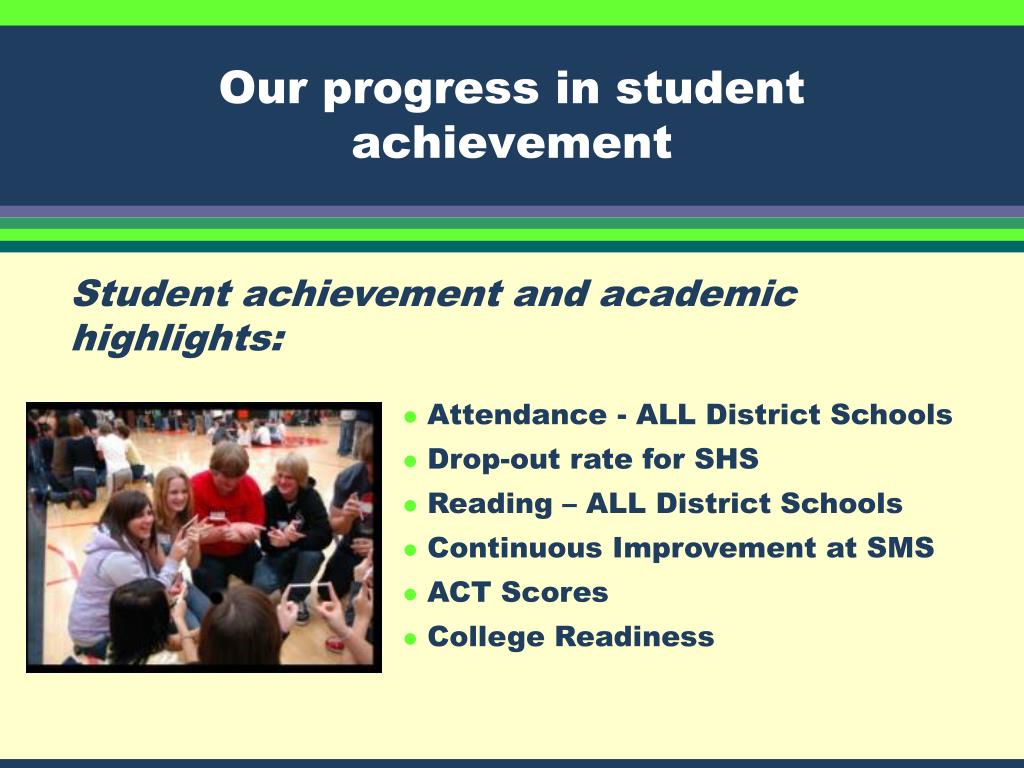 Our progress in student achievement

Student achievement and academic highlights:

- Attendance - ALL District Schools
- Drop-out rate for SHS
- Reading – ALL District Schools
- Continuous Improvement at SMS
- ACT Scores
- College Readiness